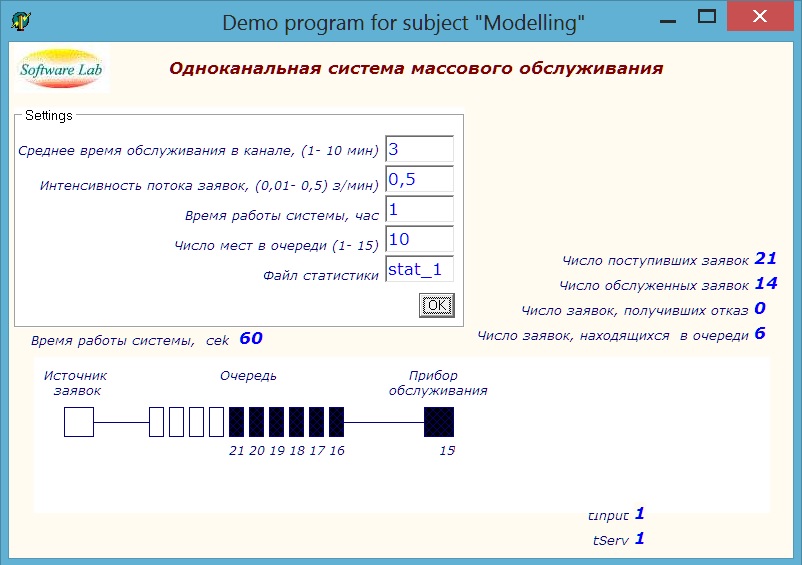 Demo program for subject "Modelling"

Software Lab

Одноканальная система массового обслуживания

Settings

Среднее время обслуживания в канале, (1- 10 мин) 3

Интенсивность потока заявок, (0,01- 0,5) з/мин) 0,5

Время работы системы, час 1

Число мест в очереди (1- 15) 10

Файл статистики stat_1

OK

Число поступивших заявок 21

Число обслуженных заявок 14

Число заявок, получивших отказ 0

Число заявок, находящихся в очереди 6

Время работы системы, сек 60

Источник заявок

Очередь

Прибор обслуживания

21 20 19 18 17 16

15

tInput 1

tServ 1